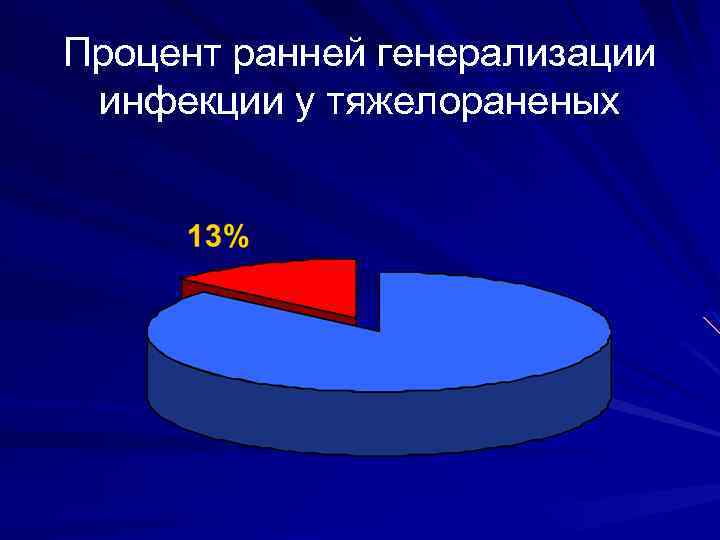 Процент ранней генерализации инфекции у тяжелораненых

13%